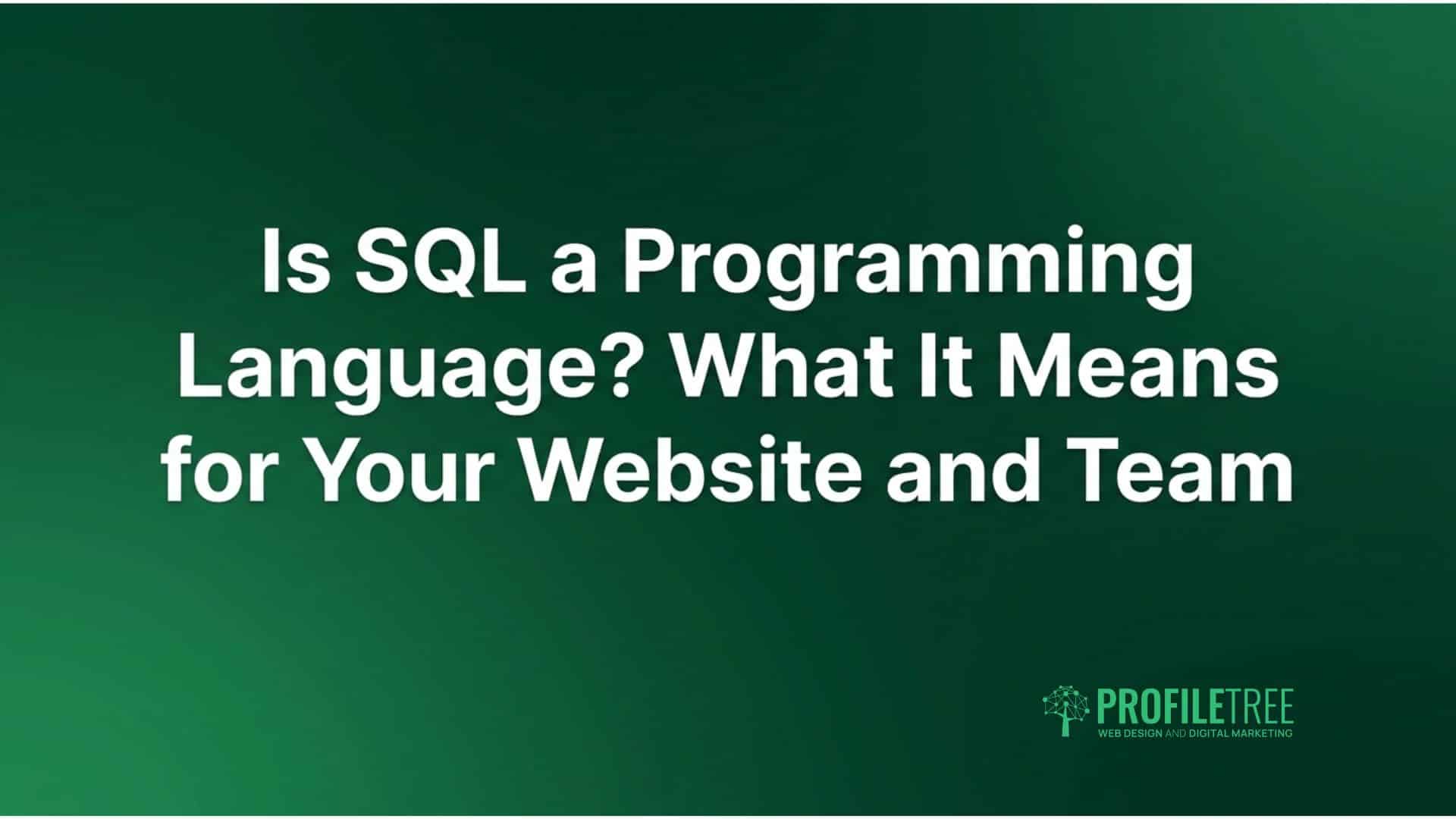 Is SQL a Programming Language? What It Means for Your Website and Team

PROFILETREE
WEB DESIGN AND DIGITAL MARKETING